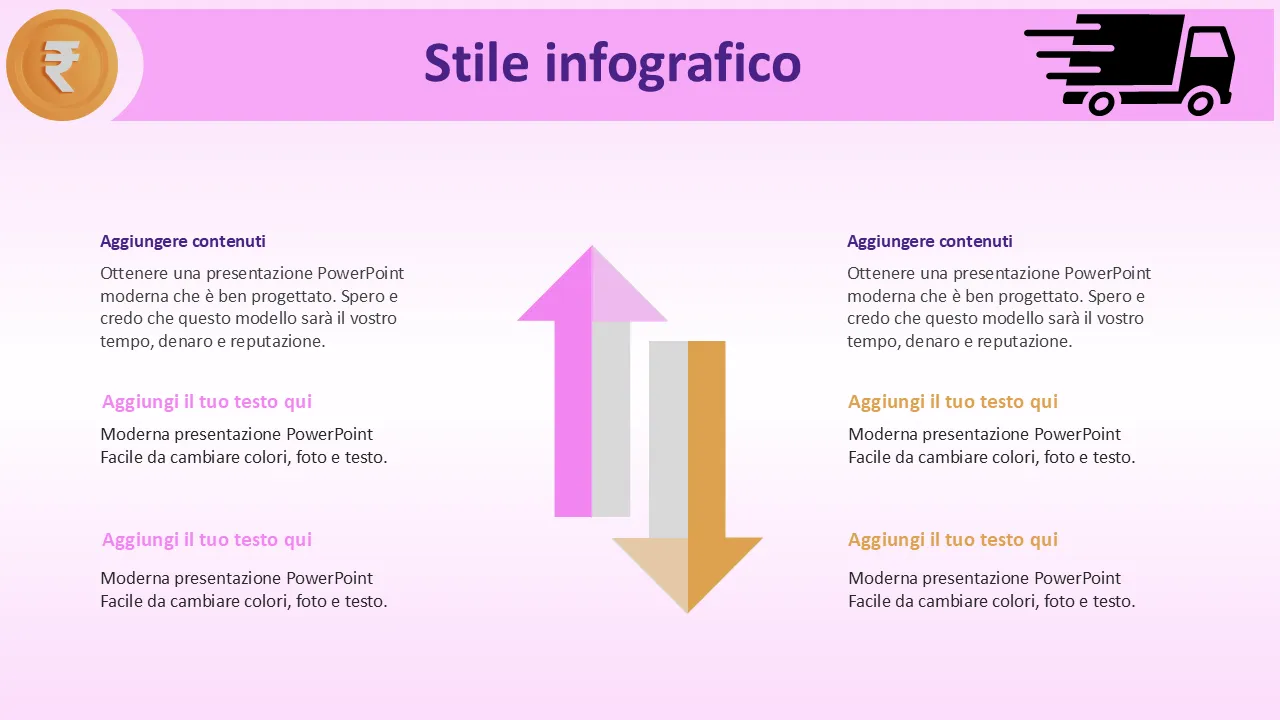 ₹

Stile infografico

Aggiungere contenuti

Ottenere una presentazione PowerPoint moderna che è ben progettato. Spero e credo che questo modello sarà il vostro tempo, denaro e reputazione.

Aggiungi il tuo testo qui

Moderna presentazione PowerPoint
Facile da cambiare colori, foto e testo.

Aggiungi il tuo testo qui

Moderna presentazione PowerPoint
Facile da cambiare colori, foto e testo.

Aggiungere contenuti

Ottenere una presentazione PowerPoint moderna che è ben progettato. Spero e credo che questo modello sarà il vostro tempo, denaro e reputazione.

Aggiungi il tuo testo qui

Moderna presentazione PowerPoint
Facile da cambiare colori, foto e testo.

Aggiungi il tuo testo qui

Moderna presentazione PowerPoint
Facile da cambiare colori, foto e testo.